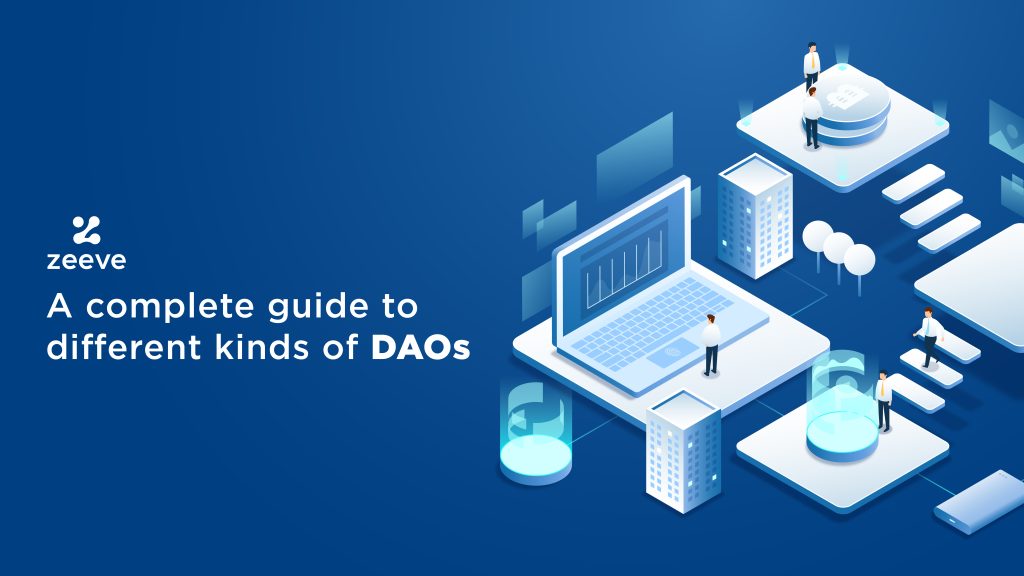 zeeve

A complete guide to different kinds of DAOs